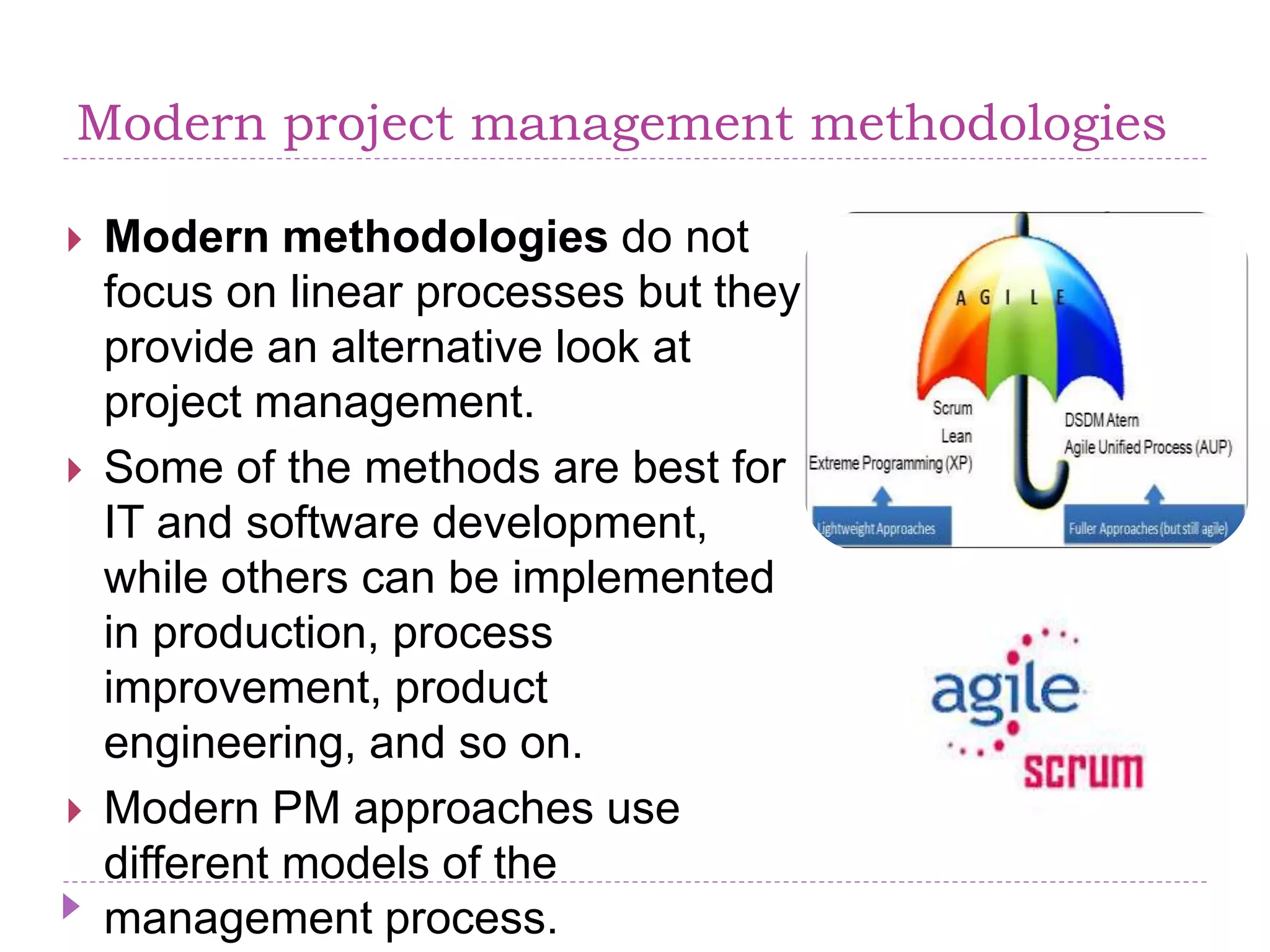 Modern project management methodologies

Modern methodologies do not focus on linear processes but they provide an alternative look at project management.

Some of the methods are best for IT and software development, while others can be implemented in production, process improvement, product engineering, and so on.

Modern PM approaches use different models of the management process.

A G I L E

Scrum

Lean

Extreme Programming (XP)

DSDM Atern

Agile Unified Process (AUP)

Lightweight Approaches

Fuller Approaches (but still agile)

agile

scrum